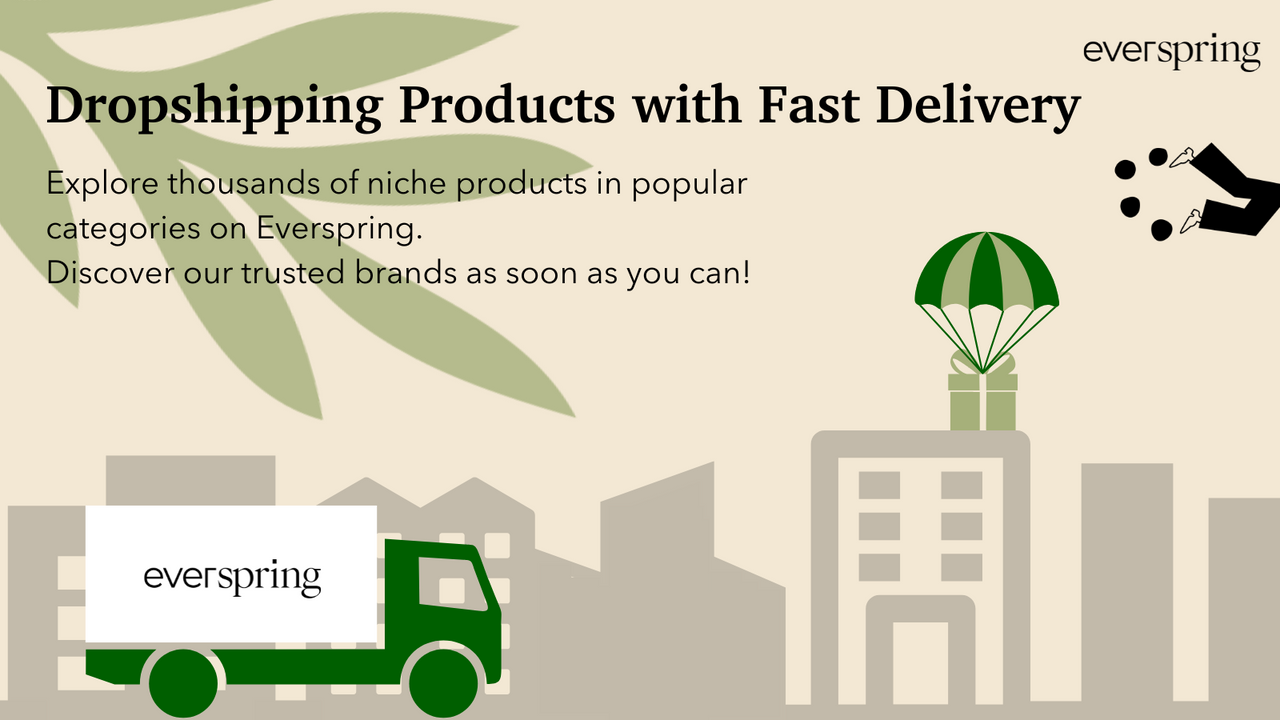 everspring

Dropshipping Products with Fast Delivery

Explore thousands of niche products in popular categories on Everspring.
Discover our trusted brands as soon as you can!

everspring